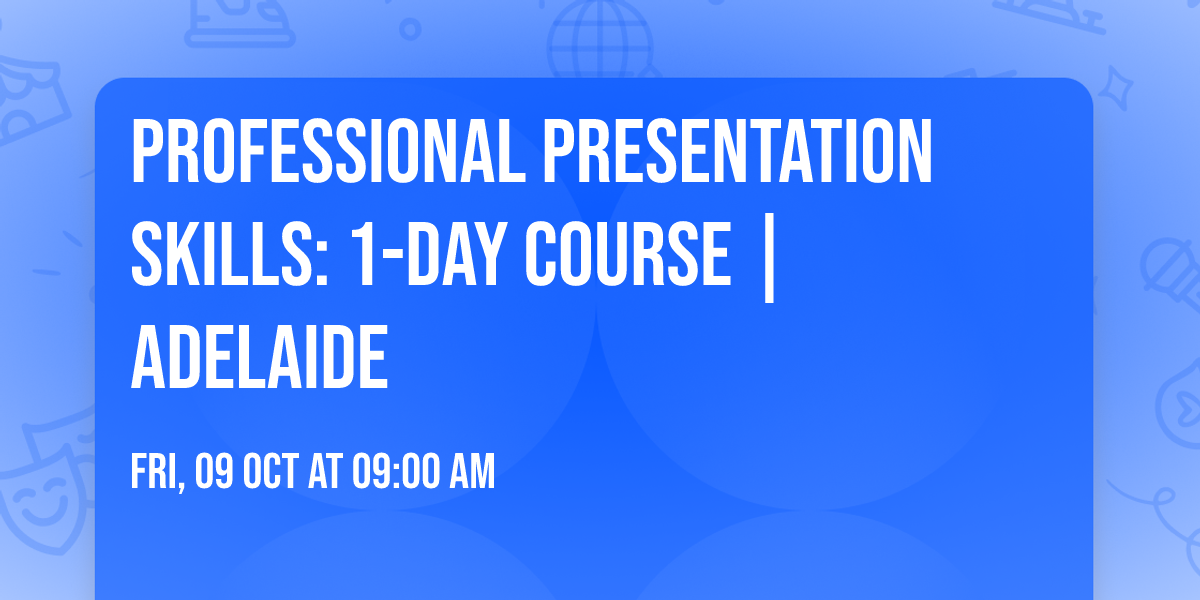 PROFESSIONAL PRESENTATION SKILLS: 1-DAY COURSE | ADELAIDE

FRI, 09 OCT AT 09:00 AM